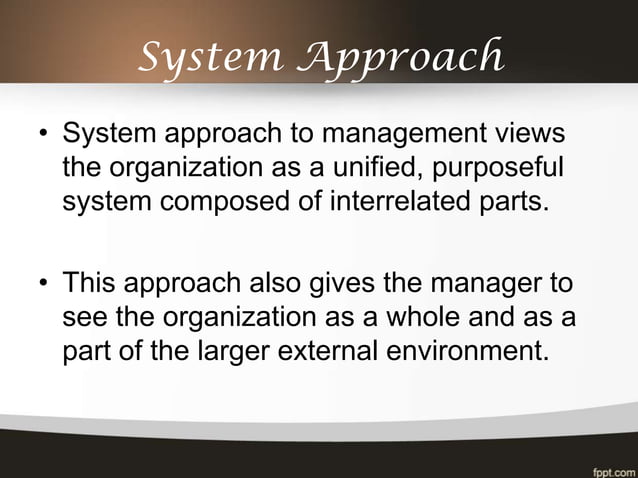 System Approach

• System approach to management views the organization as a unified, purposeful system composed of interrelated parts.

• This approach also gives the manager to see the organization as a whole and as a part of the larger external environment.

fppt.com